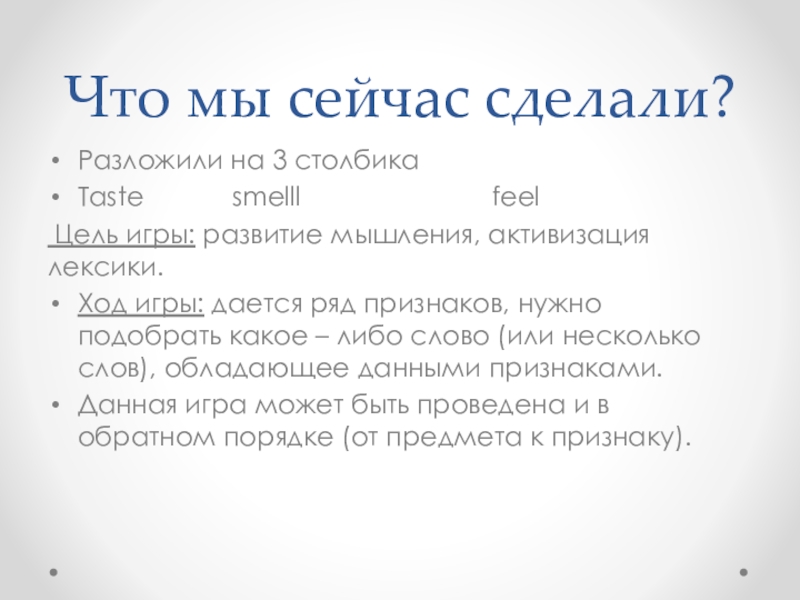 Что мы сейчас сделали?

• Разложили на 3 столбика
• Taste smelll feel

Цель игры: развитие мышления, активизация лексики.

• Ход игры: дается ряд признаков, нужно подобрать какое – либо слово (или несколько слов), обладающее данными признаками.
• Данная игра может быть проведена и в обратном порядке (от предмета к признаку).